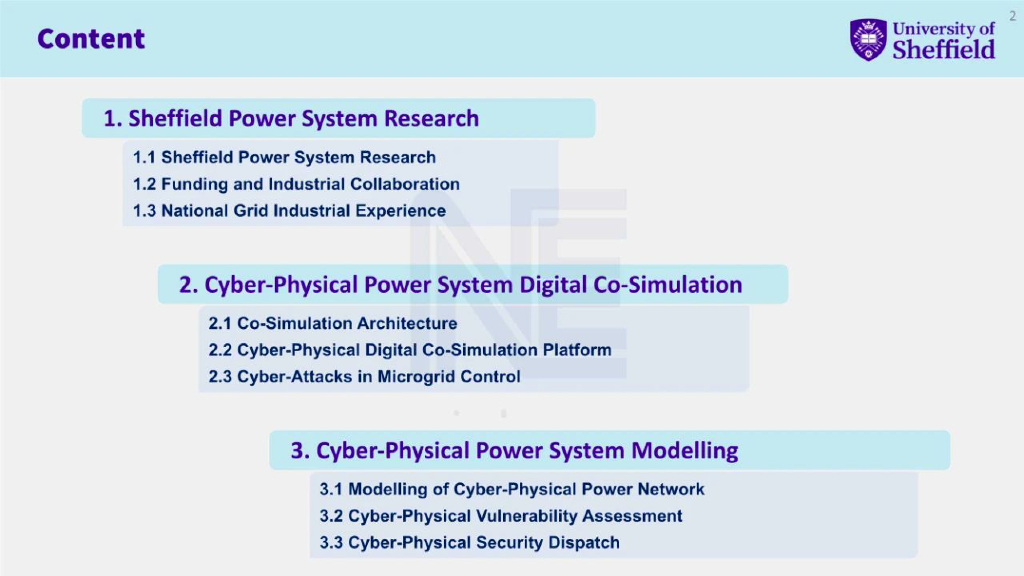 Content

2

University of Sheffield

1. Sheffield Power System Research

1.1 Sheffield Power System Research
1.2 Funding and Industrial Collaboration
1.3 National Grid Industrial Experience

2. Cyber-Physical Power System Digital Co-Simulation

2.1 Co-Simulation Architecture
2.2 Cyber-Physical Digital Co-Simulation Platform
2.3 Cyber-Attacks in Microgrid Control

3. Cyber-Physical Power System Modelling

3.1 Modelling of Cyber-Physical Power Network
3.2 Cyber-Physical Vulnerability Assessment
3.3 Cyber-Physical Security Dispatch